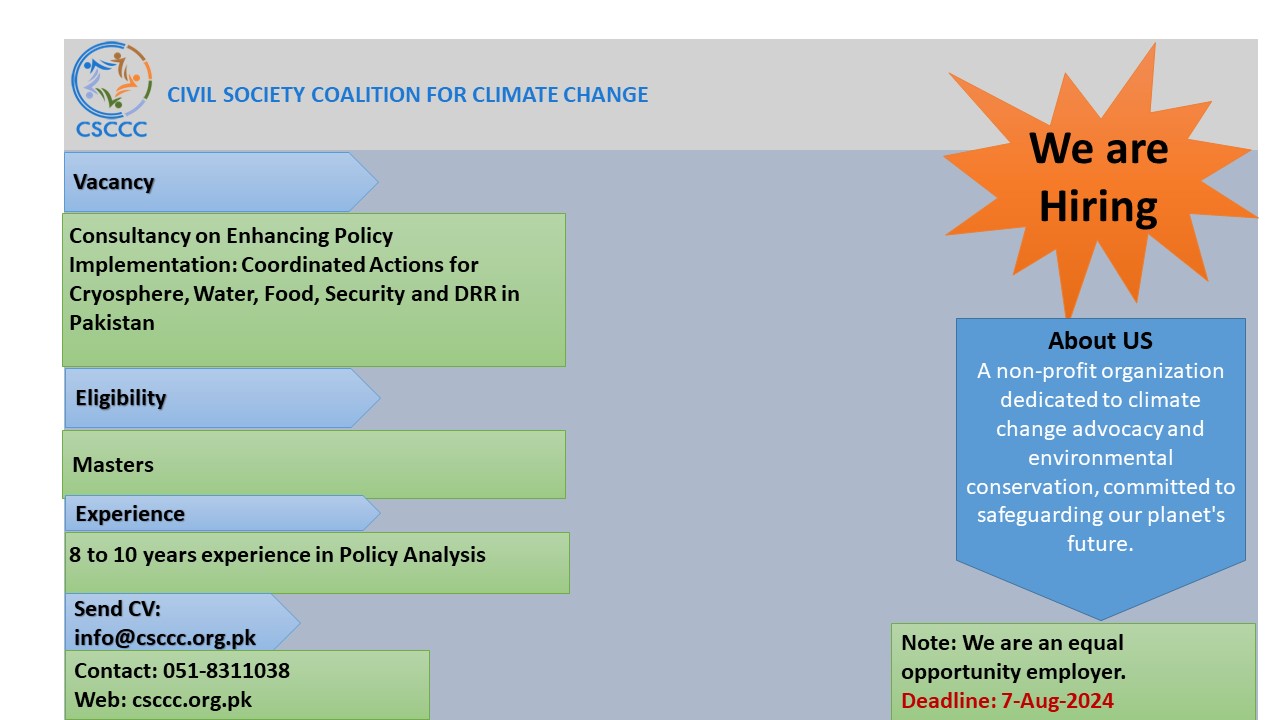 CSCCC

CIVIL SOCIETY COALITION FOR CLIMATE CHANGE

We are Hiring

Vacancy

Consultancy on Enhancing Policy Implementation: Coordinated Actions for Cryosphere, Water, Food, Security and DRR in Pakistan

Eligibility

Masters

Experience

8 to 10 years experience in Policy Analysis

Send CV: info@csccc.org.pk

Contact: 051-8311038
Web: csccc.org.pk

About US
A non-profit organization dedicated to climate change advocacy and environmental conservation, committed to safeguarding our planet's future.

Note: We are an equal opportunity employer.
Deadline: 7-Aug-2024